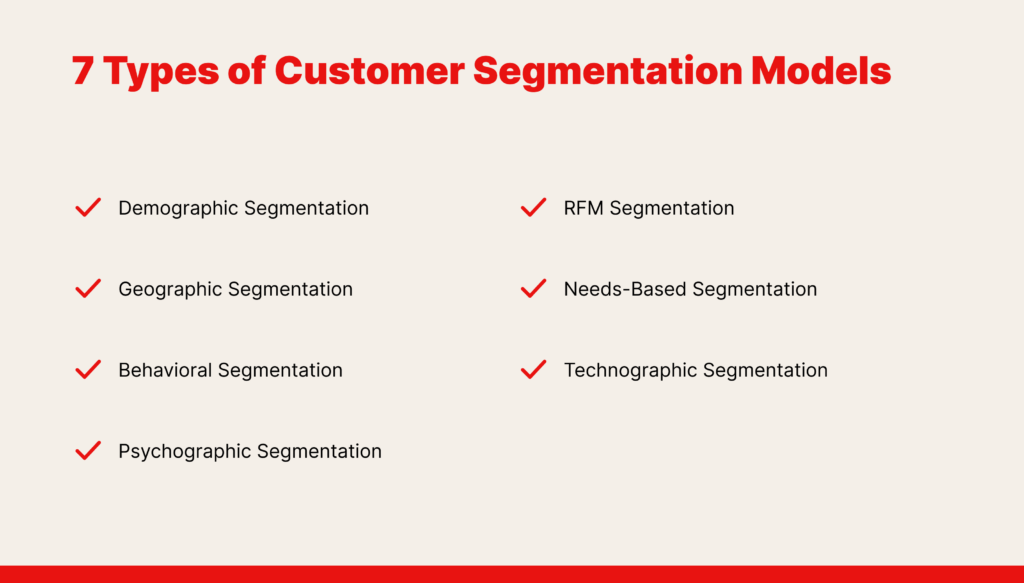 7 Types of Customer Segmentation Models

Demographic Segmentation

Geographic Segmentation

Behavioral Segmentation

Psychographic Segmentation

RFM Segmentation

Needs-Based Segmentation

Technographic Segmentation